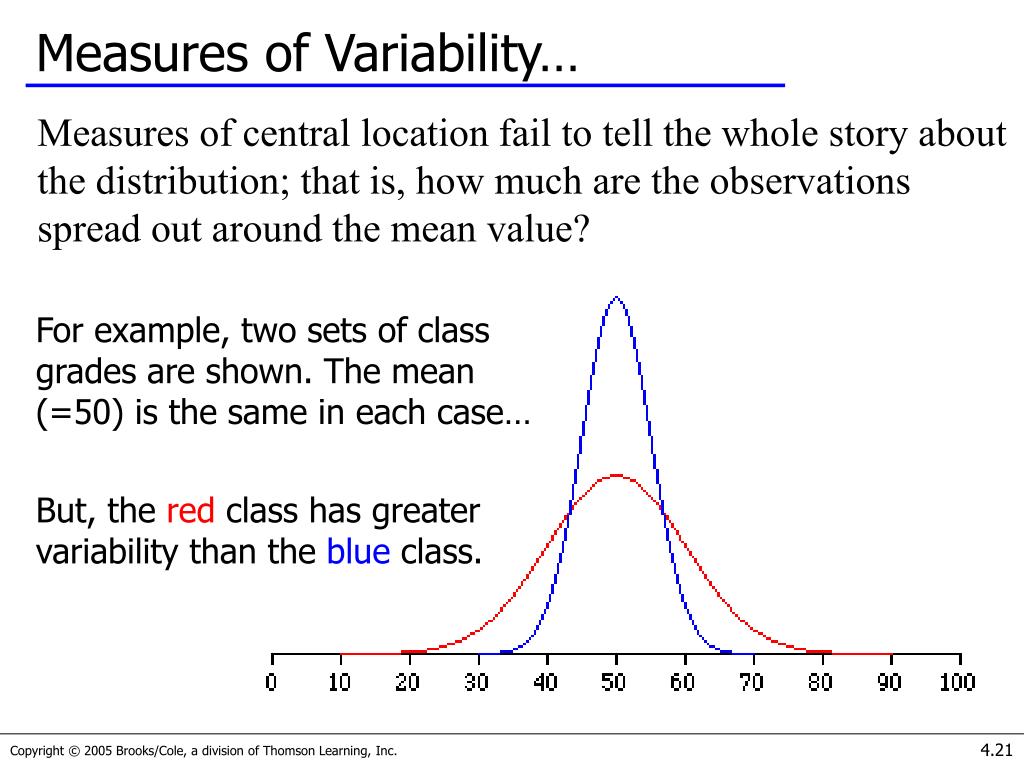 Measures of Variability…

Measures of central location fail to tell the whole story about the distribution; that is, how much are the observations spread out around the mean value?

For example, two sets of class grades are shown. The mean (=50) is the same in each case…

But, the red class has greater variability than the blue class.

0 10 20 30 40 50 60 70 80 90 100

Copyright © 2005 Brooks/Cole, a division of Thomson Learning, Inc.

4.21